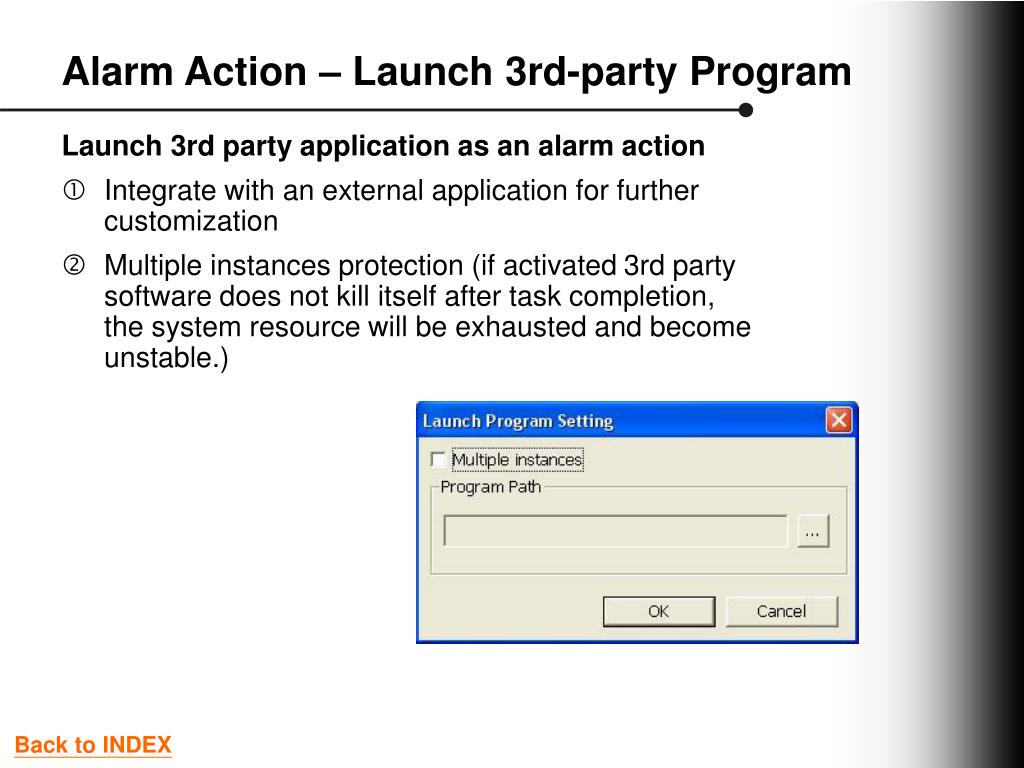 Alarm Action – Launch 3rd-party Program

Launch 3rd party application as an alarm action

① Integrate with an external application for further customization

② Multiple instances protection (if activated 3rd party software does not kill itself after task completion, the system resource will be exhausted and become unstable.)

Launch Program Setting

Multiple instances

Program Path

...

OK

Cancel

Back to INDEX